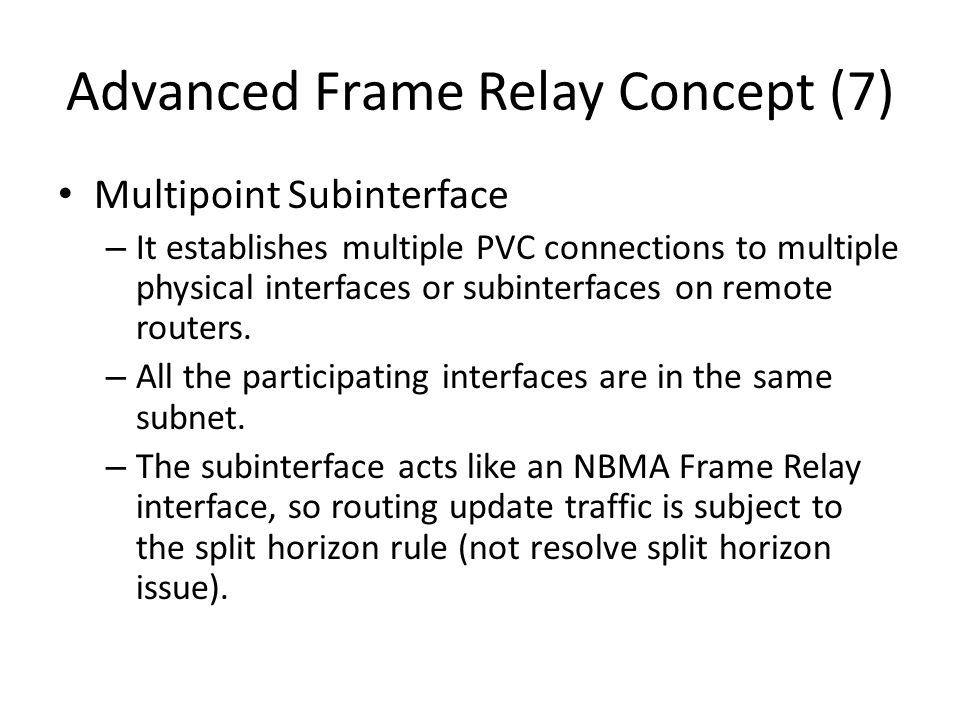 Advanced Frame Relay Concept (7)

• Multipoint Subinterface
– It establishes multiple PVC connections to multiple physical interfaces or subinterfaces on remote routers.
– All the participating interfaces are in the same subnet.
– The subinterface acts like an NBMA Frame Relay interface, so routing update traffic is subject to the split horizon rule (not resolve split horizon issue).